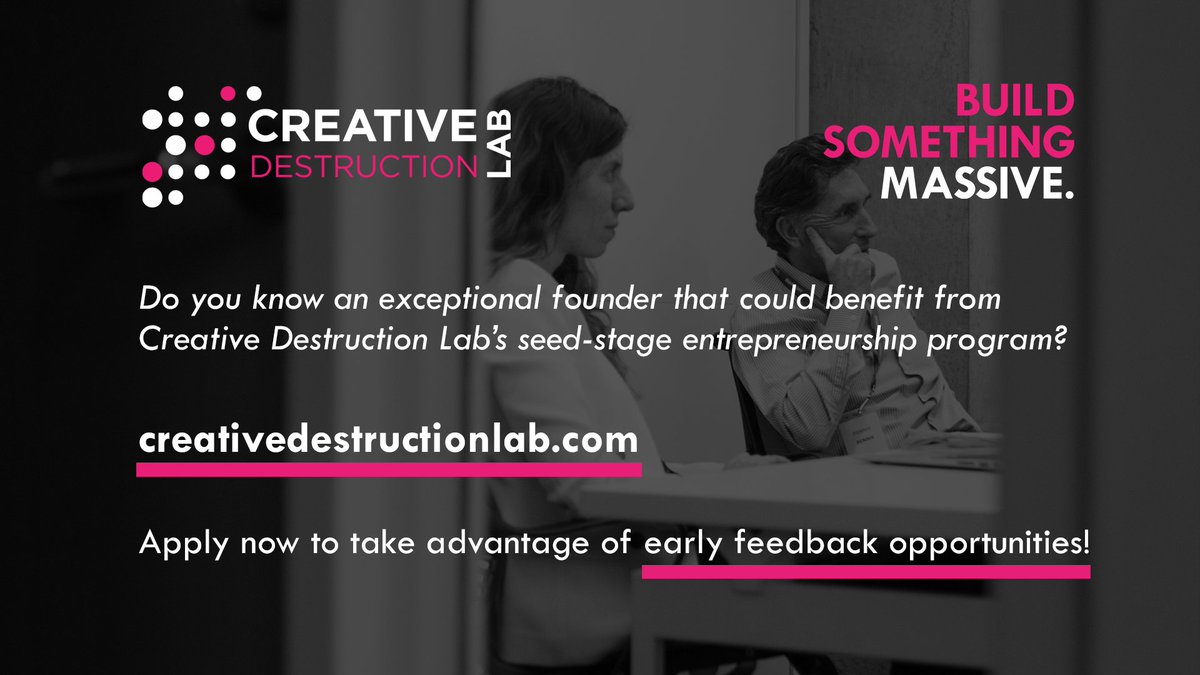 CREATIVE DESTRUCTION LAB

BUILD SOMETHING MASSIVE.

Do you know an exceptional founder that could benefit from Creative Destruction Lab's seed-stage entrepreneurship program?

creativedestructionlab.com

Apply now to take advantage of early feedback opportunities!